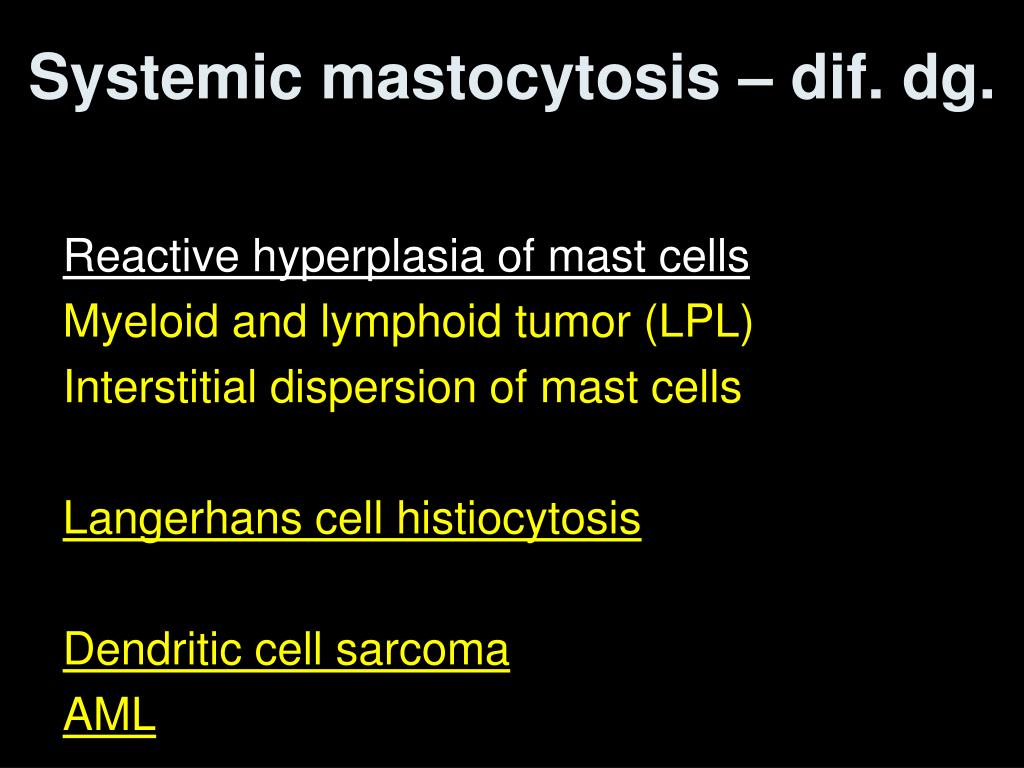 Systemic mastocytosis – dif. dg.

Reactive hyperplasia of mast cells
Myeloid and lymphoid tumor (LPL)
Interstitial dispersion of mast cells

Langerhans cell histiocytosis

Dendritic cell sarcoma
AML